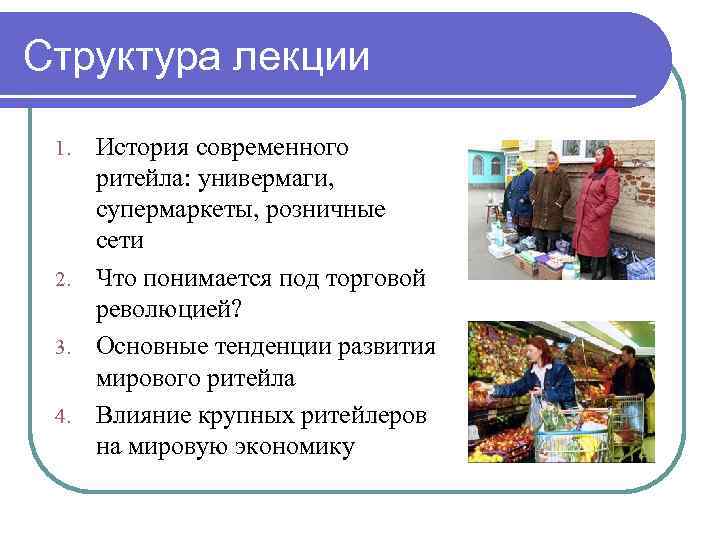 Структура лекции

1. История современного ритейла: универмаги, супермаркеты, розничные сети
2. Что понимается под торговой революцией?
3. Основные тенденции развития мирового ритейла
4. Влияние крупных ритейлеров на мировую экономику